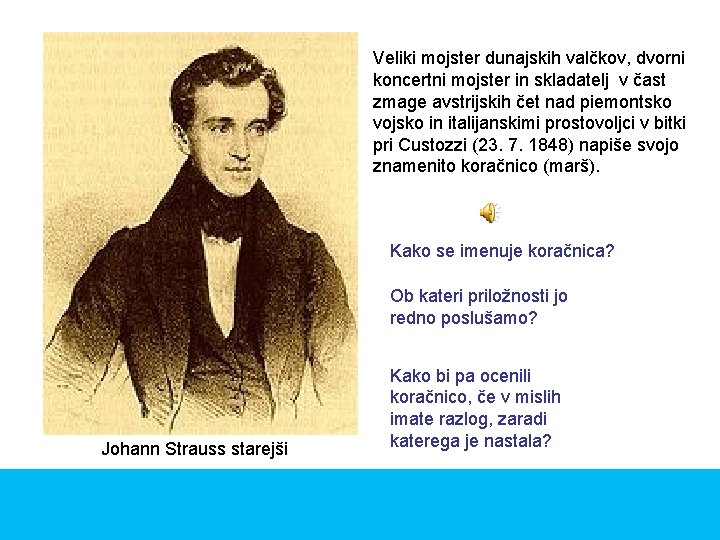 Veliki mojster dunajskih valčkov, dvorni koncertni mojster in skladatelj v čast zmage avstrijskih čet nad piemontsko vojsko in italijanskimi prostovoljci v bitki pri Custozzi (23. 7. 1848) napiše svojo znamenito koračnico (marš).

Kako se imenuje koračnica?

Ob kateri priložnosti jo redno poslušamo?

Kako bi pa ocenili koračnico, če v mislih imate razlog, zaradi katerega je nastala?

Johann Strauss starejši